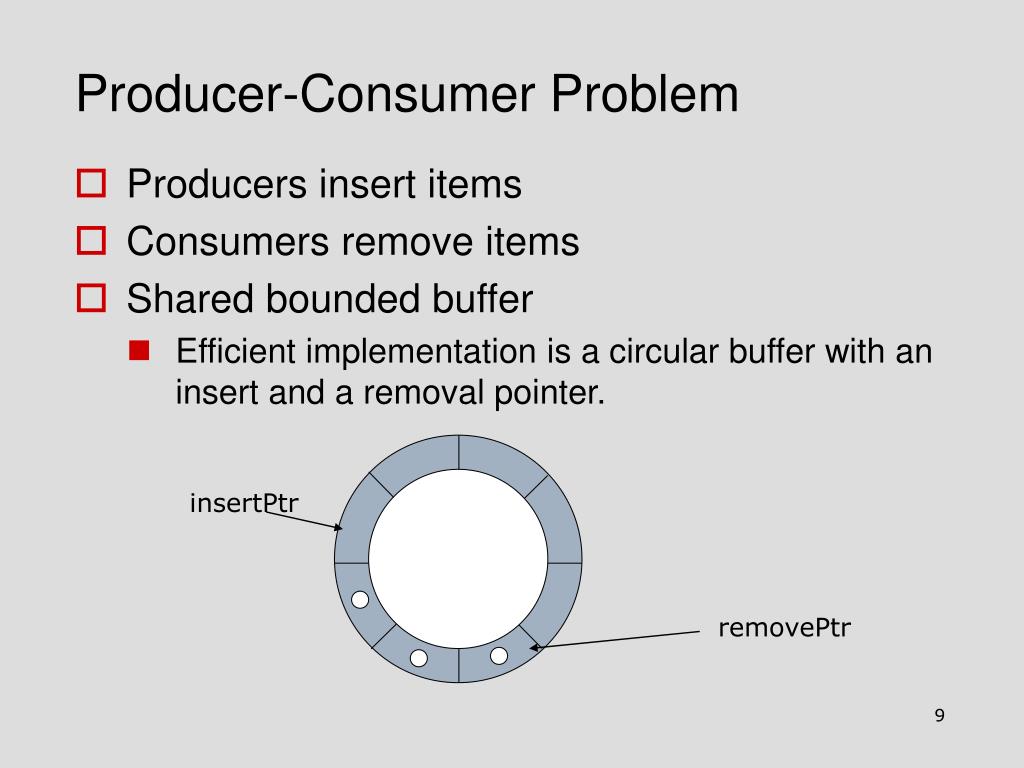 Producer-Consumer Problem

Producers insert items

Consumers remove items

Shared bounded buffer

Efficient implementation is a circular buffer with an insert and a removal pointer.

insertPtr

removePtr

9